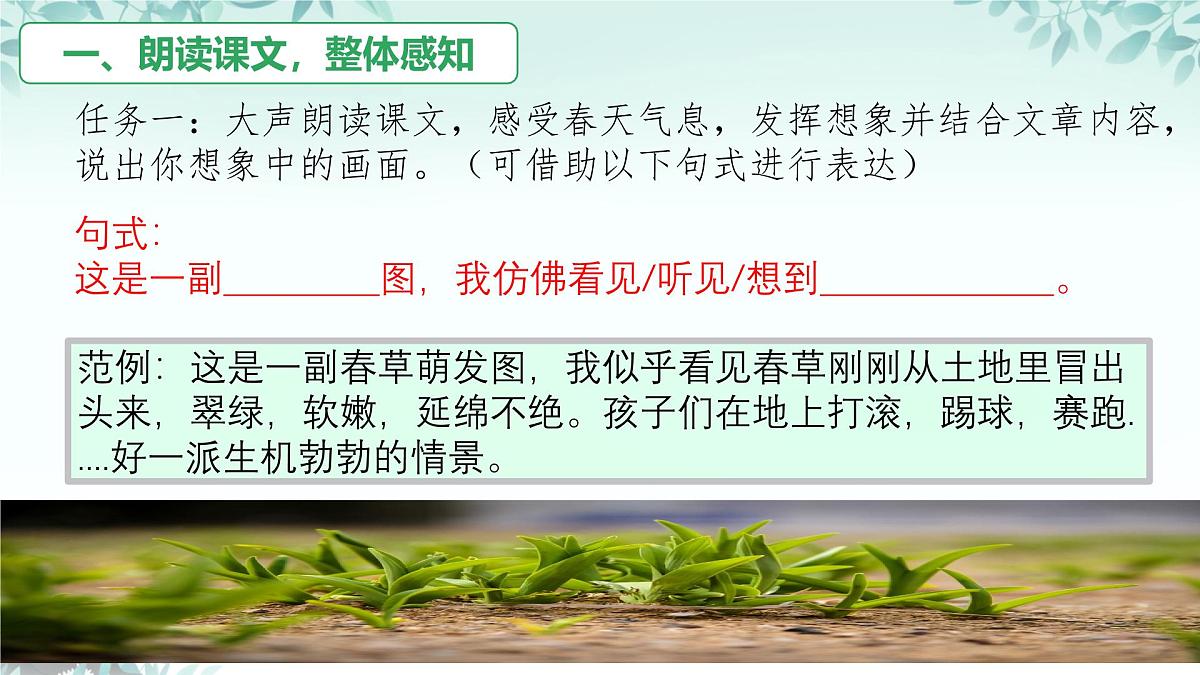 一、朗读课文，整体感知

任务一：大声朗读课文，感受春天气息，发挥想象并结合文章内容，说出你想象中的画面。（可借助以下句式进行表达）

句式:
这是一副________图，我仿佛看见/听见/想到____________。

范例：这是一副春草萌发图，我似乎看见春草刚刚从土地里冒出头来，翠绿，软嫩，延绵不绝。孩子们在地上打滚，踢球，赛跑.....好一派生机勃勃的情景。